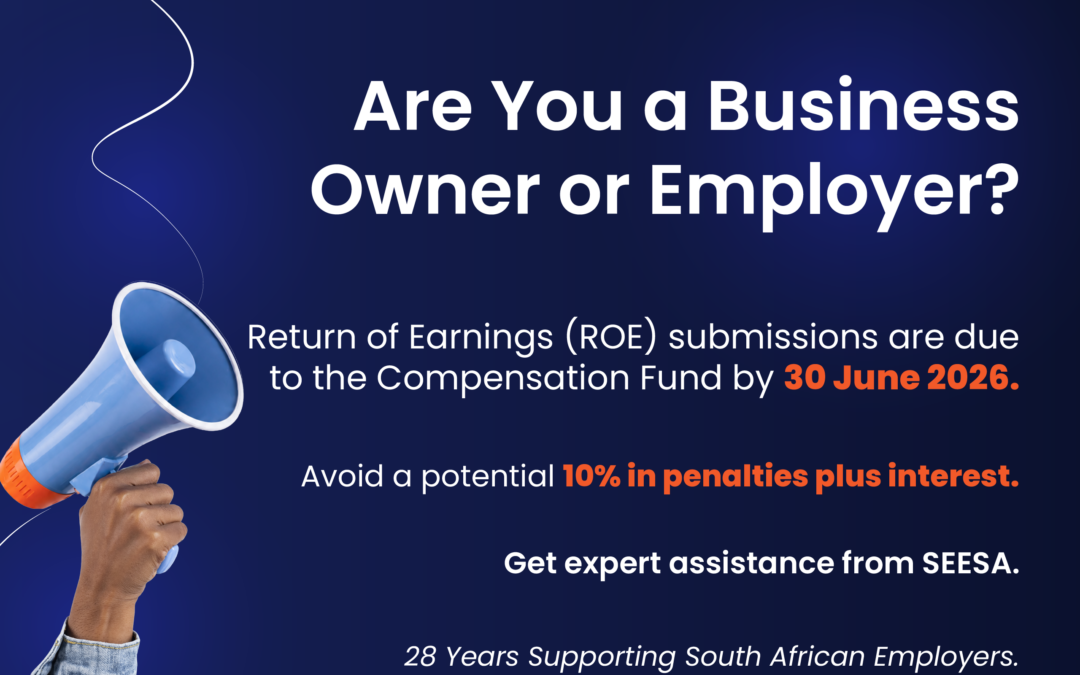 Are You a Business Owner or Employer?

Return of Earnings (ROE) submissions are due to the Compensation Fund by 30 June 2026.

Avoid a potential 10% in penalties plus interest.

Get expert assistance from SEESA.

28 Years Supporting South African Employers.